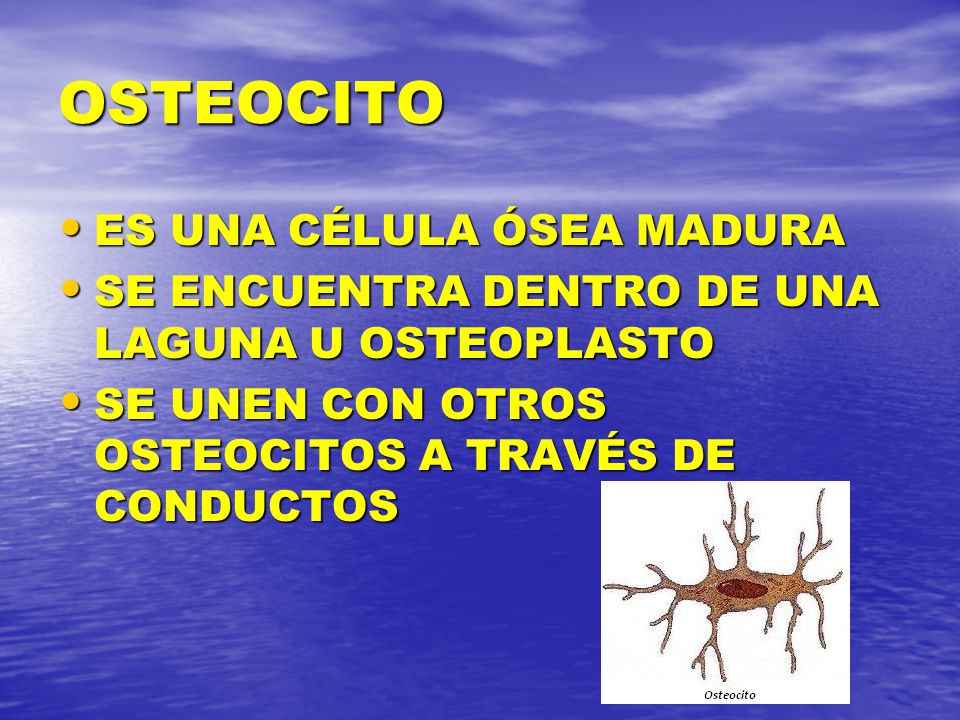 OSTEOCITO

• ES UNA CÉLULA ÓSEA MADURA
• SE ENCUENTRA DENTRO DE UNA LAGUNA U OSTEOPLASTO
• SE UNEN CON OTROS OSTEOCITOS A TRAVÉS DE CONDUCTOS

Osteocito